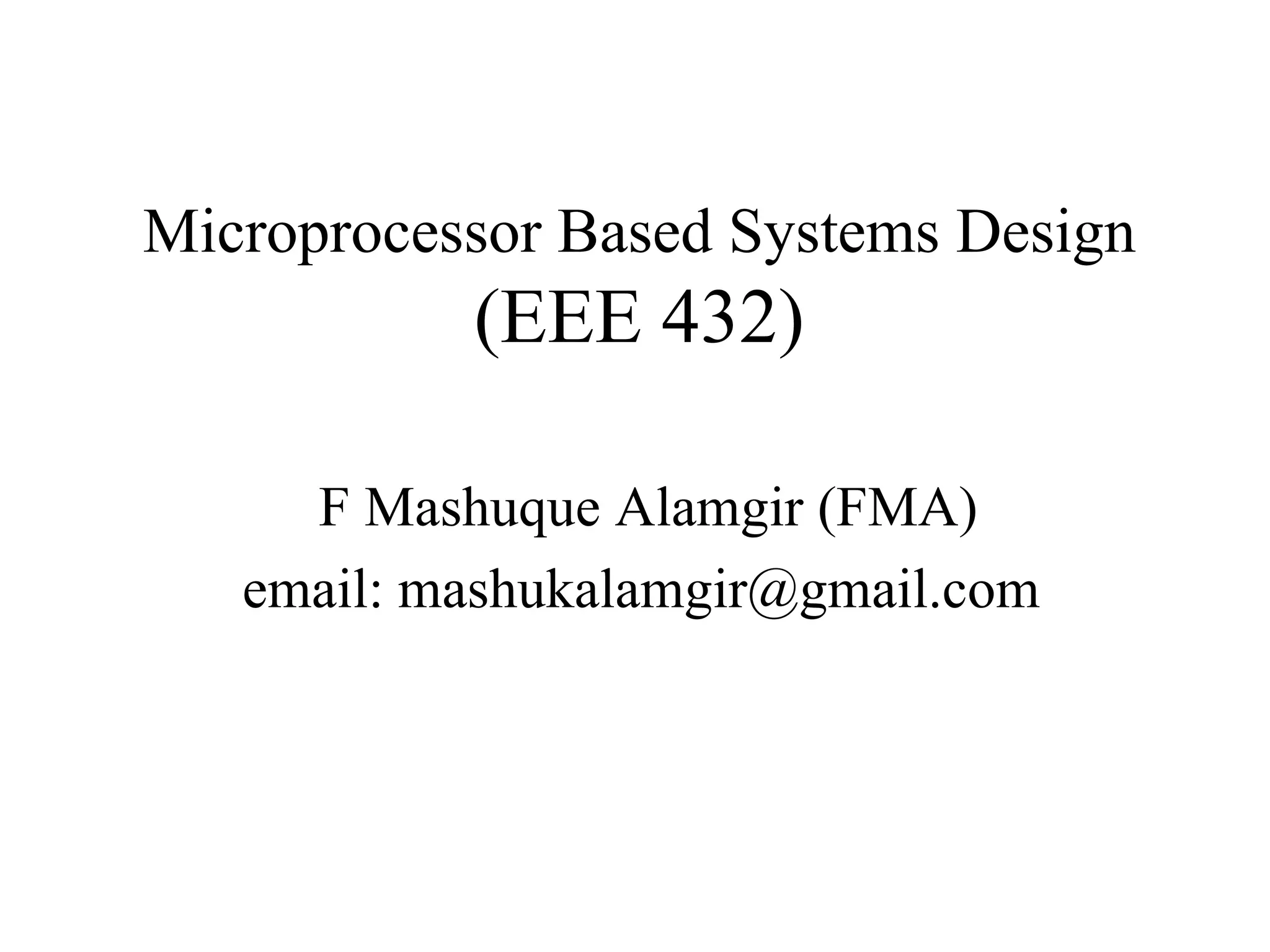 Microprocessor Based Systems Design
(EEE 432)

F Mashuque Alamgir (FMA)
email: mashukalamgir@gmail.com